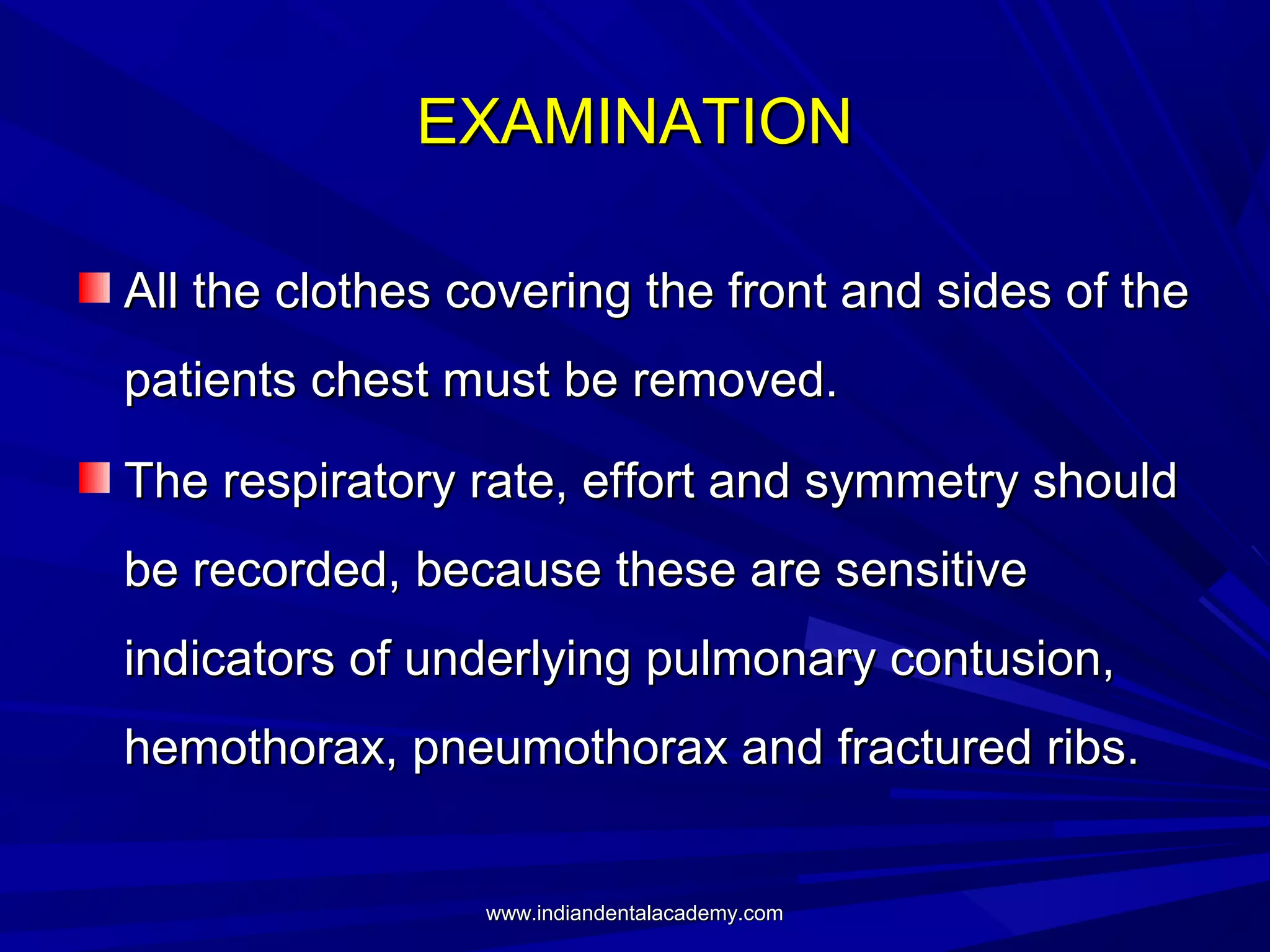 EXAMINATION

All the clothes covering the front and sides of the patients chest must be removed.

The respiratory rate, effort and symmetry should be recorded, because these are sensitive indicators of underlying pulmonary contusion, hemothorax, pneumothorax and fractured ribs.

www.indiandentalacademy.com